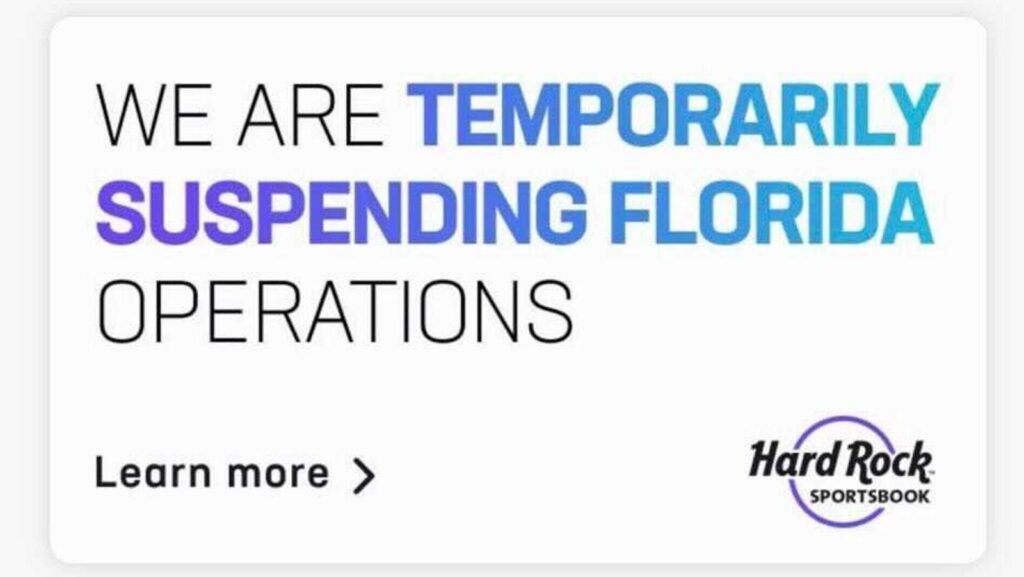 WE ARE TEMPORARILY SUSPENDING FLORIDA OPERATIONS

Learn more >

Hard Rock
SPORTSBOOK